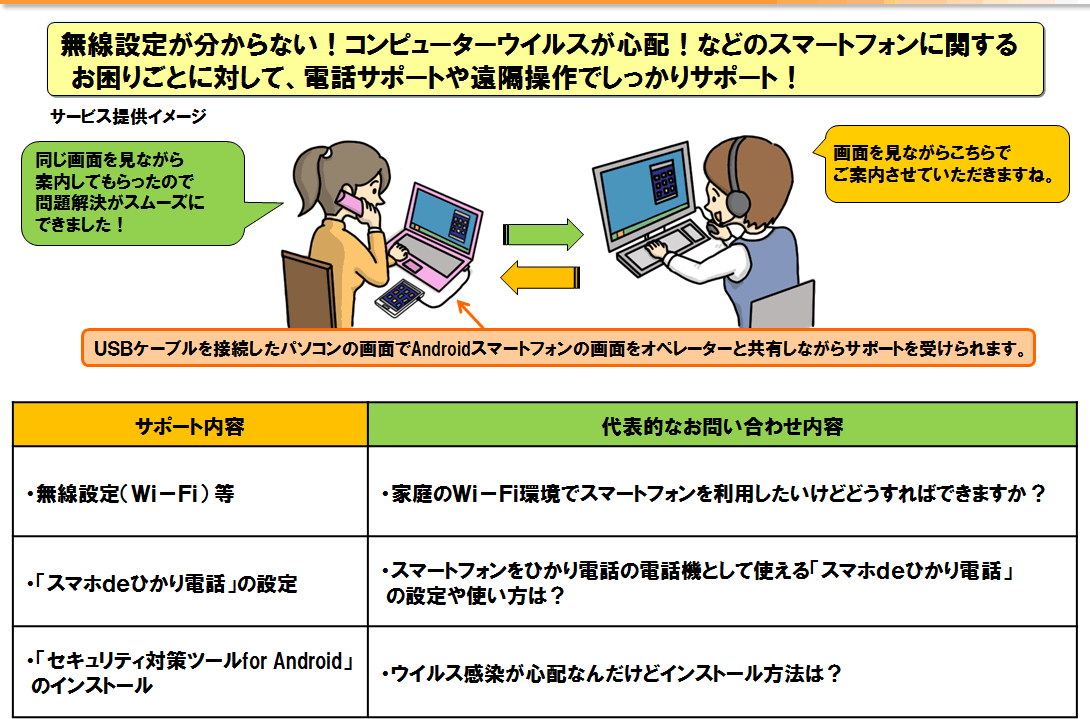 無線設定が分からない！コンピューターウイルスが心配！などのスマートフォンに関するお困りごとに対して、電話サポートや遠隔操作でしっかりサポート！

サービス提供イメージ

同じ画面を見ながら案内してもらったので問題解決がスムーズにできました！

画面を見ながらこちらでご案内させていただきますね。

USBケーブルを接続したパソコンの画面でAndroidスマートフォンの画面をオペレーターと共有しながらサポートを受けられます。

| サポート内容 | 代表的なお問い合わせ内容 |
|---|---|
| ・無線設定（Wi－Fi）等 | ・家庭のWi－Fi環境でスマートフォンを利用したいけどどうすればできますか？ |
| ・「スマホdeひかり電話」の設定 | ・スマートフォンをひかり電話の電話機として使える「スマホdeひかり電話」の設定や使い方は？ |
| ・「セキュリティ対策ツールfor Android」のインストール | ・ウイルス感染が心配なんだけどインストール方法は？ |